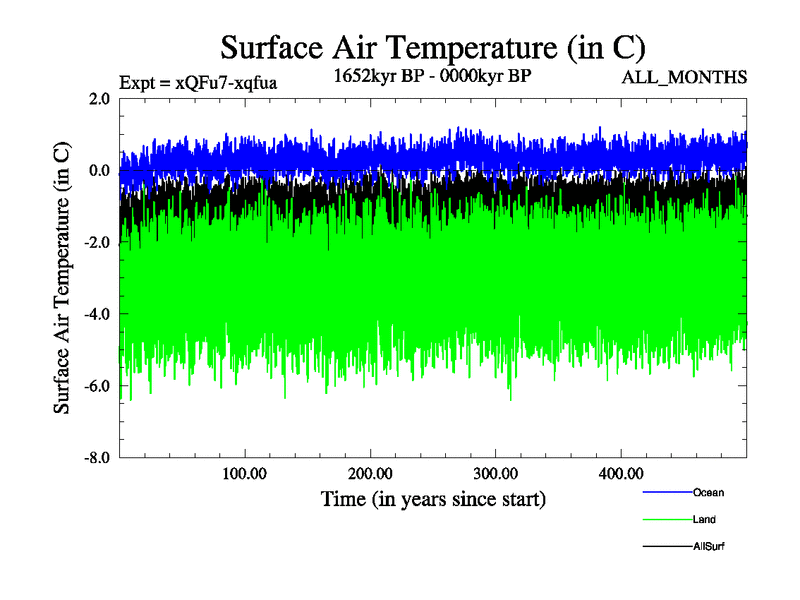 Surface Air Temperature (in C)

Expt = xQFu7-xqfua

1652kyr BP - 0000kyr BP

ALL_MONTHS

Surface Air Temperature (in C)

2.0

0.0

-2.0

-4.0

-6.0

-8.0

100.00

200.00

300.00

400.00

Time (in years since start)

Ocean

Land

AllSurf